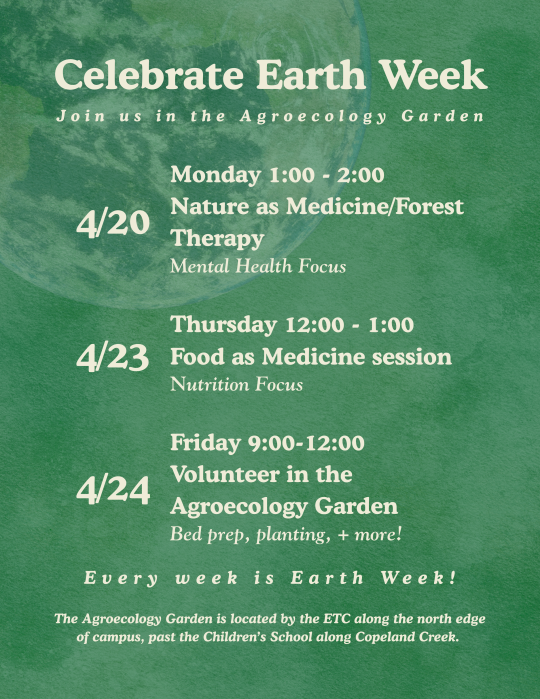 Celebrate Earth Week

Join us in the Agroecology Garden

4/20

Monday 1:00 - 2:00
Nature as Medicine/Forest Therapy
Mental Health Focus

4/23

Thursday 12:00 - 1:00
Food as Medicine session
Nutrition Focus

4/24

Friday 9:00-12:00
Volunteer in the Agroecology Garden
Bed prep, planting, + more!

Every week is Earth Week!

The Agroecology Garden is located by the ETC along the north edge of campus, past the Children's School along Copeland Creek.